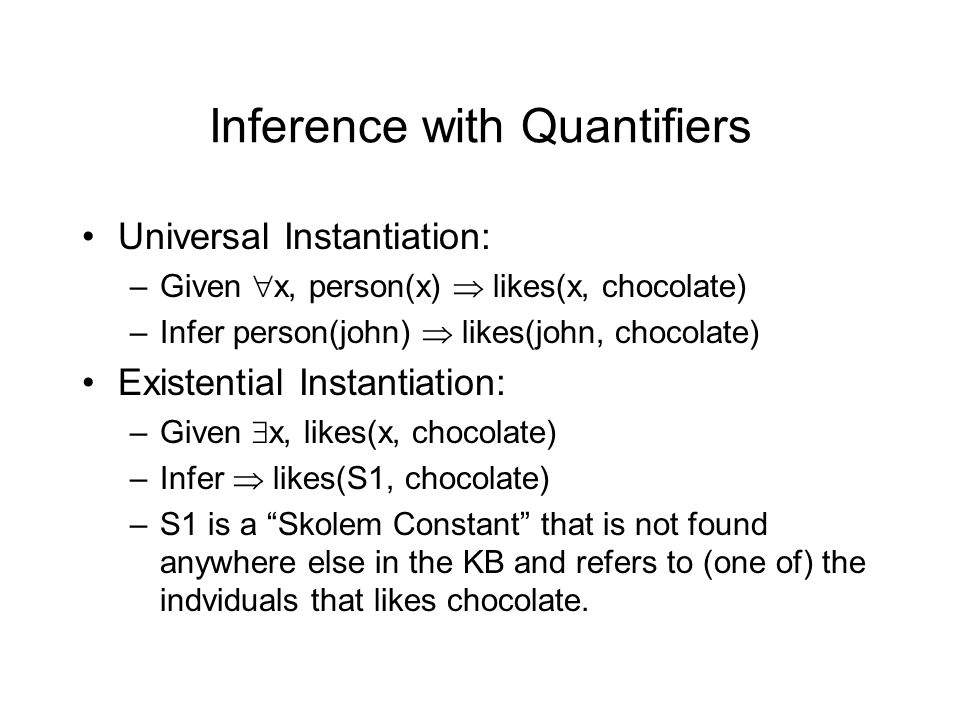 Inference with Quantifiers

• Universal Instantiation:
– Given $\forall$x, person(x) $\Rightarrow$ likes(x, chocolate)
– Infer person(john) $\Rightarrow$ likes(john, chocolate)

• Existential Instantiation:
– Given $\exists$x, likes(x, chocolate)
– Infer $\Rightarrow$ likes(S1, chocolate)
– S1 is a “Skolem Constant” that is not found anywhere else in the KB and refers to (one of) the indviduals that likes chocolate.